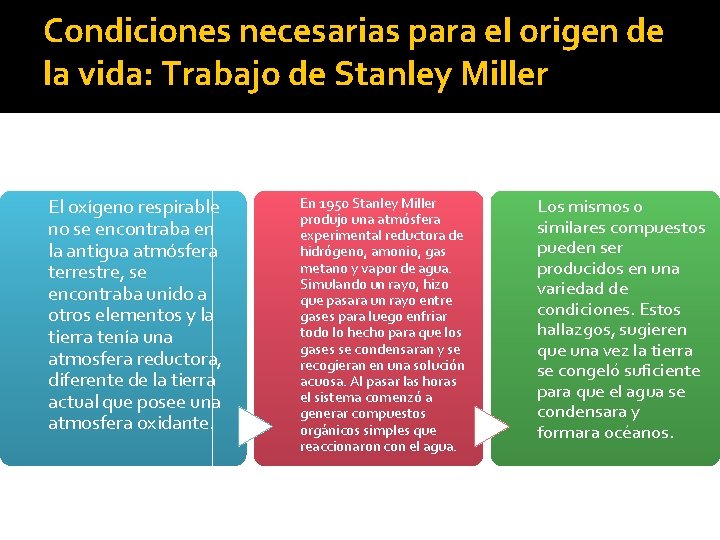 Condiciones necesarias para el origen de la vida: Trabajo de Stanley Miller

El oxígeno respirable no se encontraba en la antigua atmósfera terrestre, se encontraba unido a otros elementos y la tierra tenía una atmosfera reductora, diferente de la tierra actual que posee una atmosfera oxidante.

En 1950 Stanley Miller produjo una atmósfera experimental reductora de hidrógeno, amonio, gas metano y vapor de agua. Simulando un rayo, hizo que pasara un rayo entre gases para luego enfriar todo lo hecho para que los gases se condensaran y se recogieran en una solución acuosa. Al pasar las horas el sistema comenzó a generar compuestos orgánicos simples que reaccionaron con el agua.

Los mismos o similares compuestos pueden ser producidos en una variedad de condiciones. Estos hallazgos, sugieren que una vez la tierra se congeló suficiente para que el agua se condensara y formara océanos.